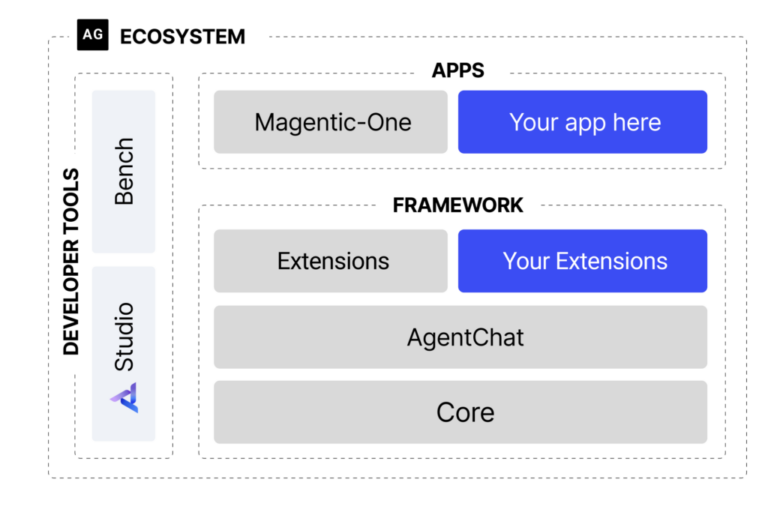 AG ECOSYSTEM

DEVELOPER TOOLS

Bench

Studio

APPS

Magentic-One

Your app here

FRAMEWORK

Extensions

Your Extensions

AgentChat

Core